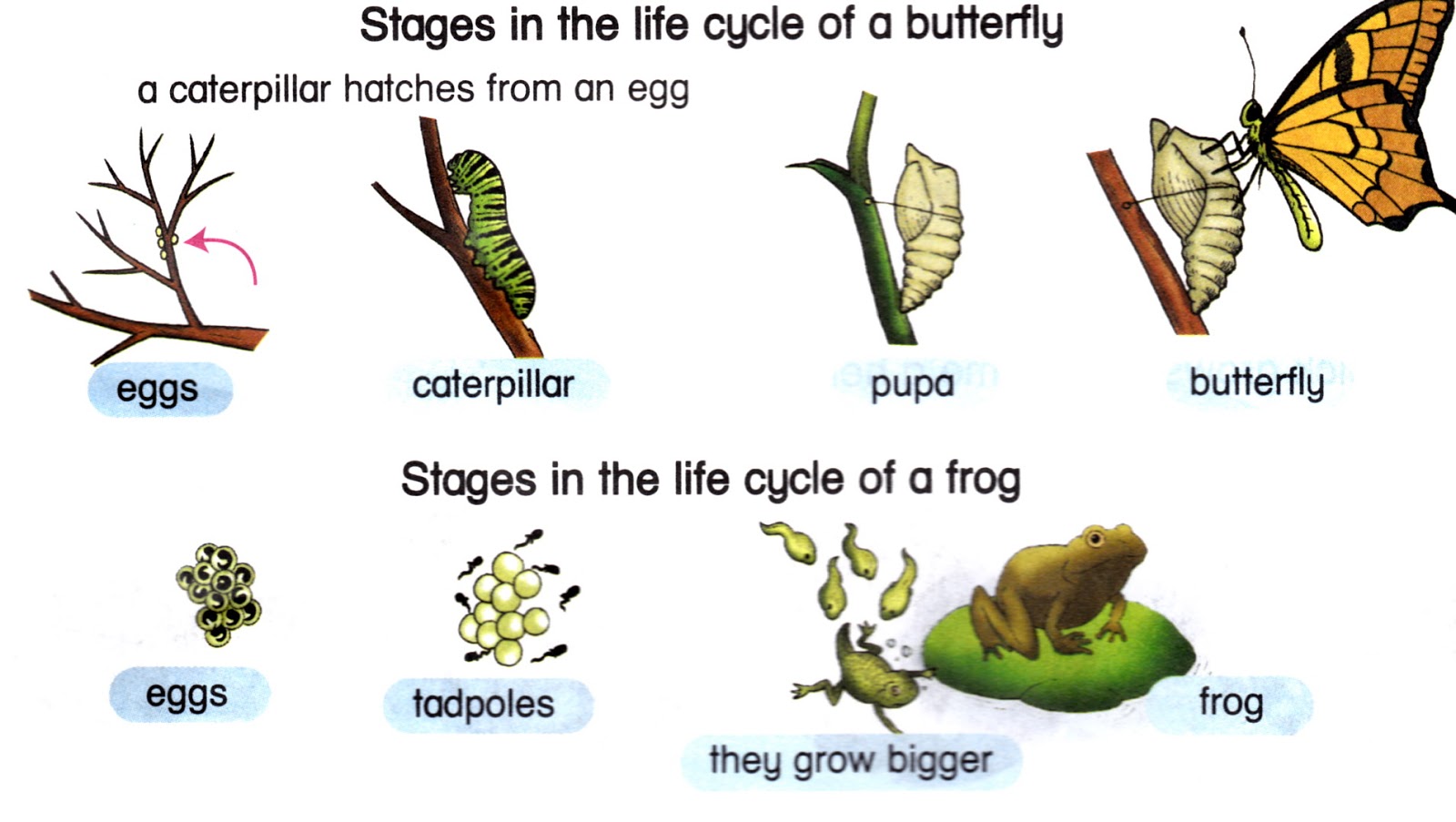 Stages in the life cycle of a butterfly

a caterpillar hatches from an egg

eggs

caterpillar

pupa

butterfly

Stages in the life cycle of a frog

eggs

tadpoles

they grow bigger

frog